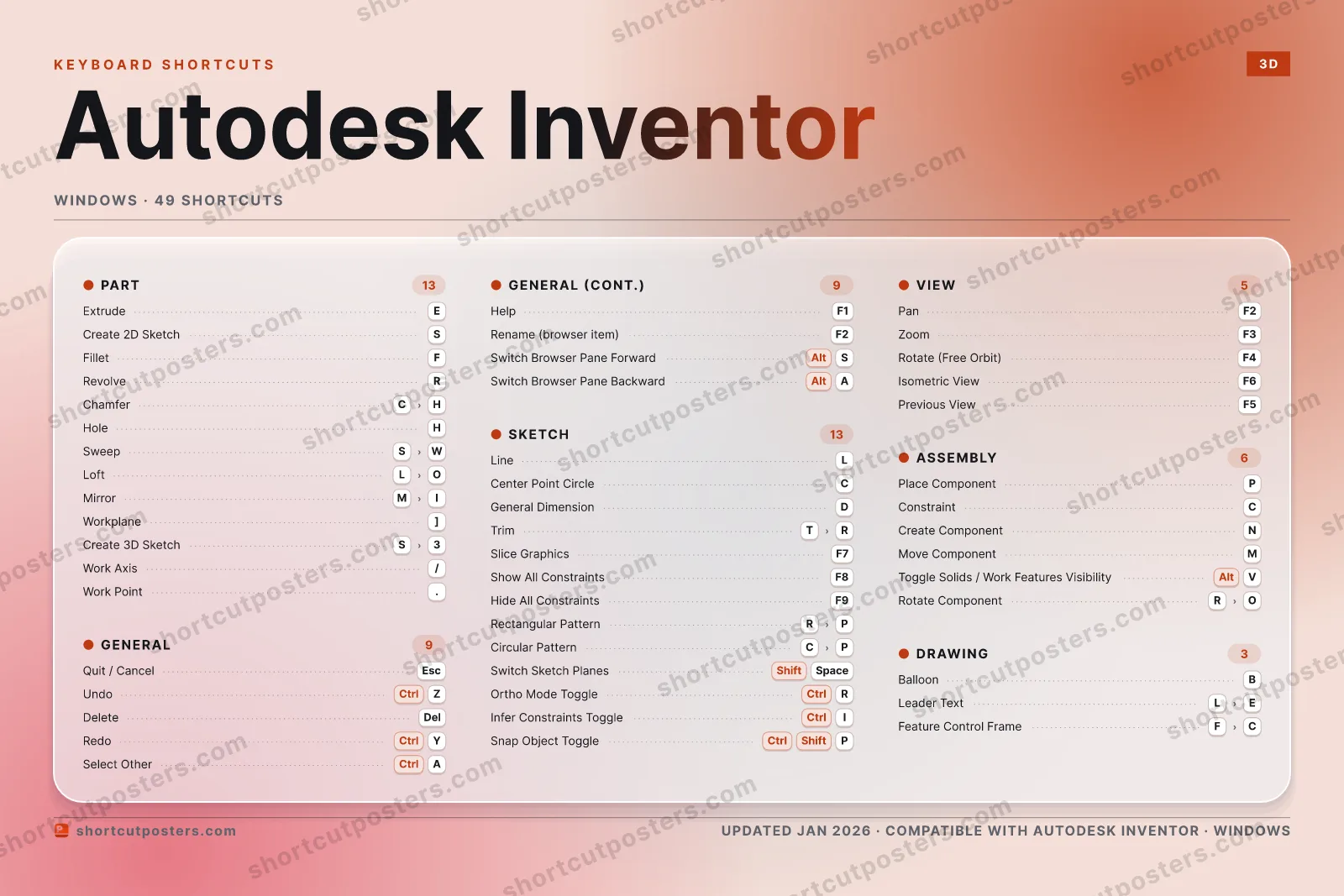 KEYBOARD SHORTCUTS

3D

Autodesk Inventor

WINDOWS · 49 SHORTCUTS

• PART
13

Extrude E
Create 2D Sketch S
Fillet F
Revolve R
Chamfer C › H
Hole H
Sweep S › W
Loft L › O
Mirror M › I
Workplane ]
Create 3D Sketch S › 3
Work Axis /
Work Point .

• GENERAL
9

Quit / Cancel Esc
Undo Ctrl Z
Delete Del
Redo Ctrl Y
Select Other Ctrl A

• GENERAL (CONT.)
9

Help F1
Rename (browser item) F2
Switch Browser Pane Forward Alt S
Switch Browser Pane Backward Alt A

• SKETCH
13

Line L
Center Point Circle C
General Dimension D
Trim T › R
Slice Graphics F7
Show All Constraints F8
Hide All Constraints F9
Rectangular Pattern R › P
Circular Pattern C › P
Switch Sketch Planes Shift Space
Ortho Mode Toggle Ctrl R
Infer Constraints Toggle Ctrl I
Snap Object Toggle Ctrl Shift P

• VIEW
5

Pan F2
Zoom F3
Rotate (Free Orbit) F4
Isometric View F6
Previous View F5

• ASSEMBLY
6

Place Component P
Constraint C
Create Component N
Move Component M
Toggle Solids / Work Features Visibility Alt V
Rotate Component R › O

• DRAWING
3

Balloon B
Leader Text L › E
Feature Control Frame F › C

shortcutposters.com

UPDATED JAN 2026 · COMPATIBLE WITH AUTODESK INVENTOR · WINDOWS

shortcutposters.com